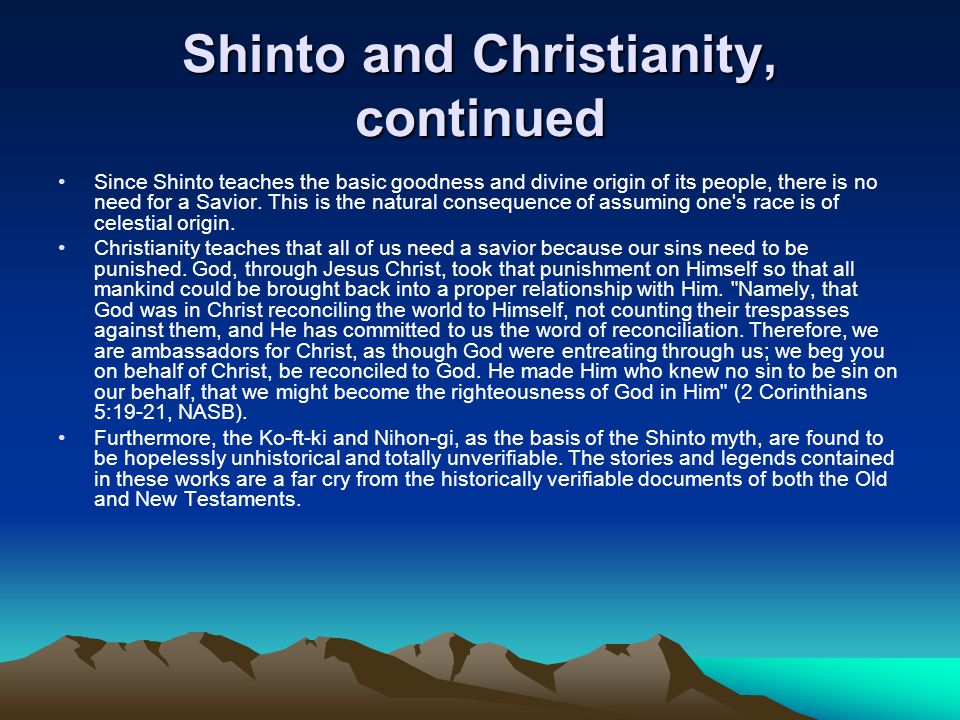 Shinto and Christianity, continued

• Since Shinto teaches the basic goodness and divine origin of its people, there is no need for a Savior. This is the natural consequence of assuming one's race is of celestial origin.

• Christianity teaches that all of us need a savior because our sins need to be punished. God, through Jesus Christ, took that punishment on Himself so that all mankind could be brought back into a proper relationship with Him. "Namely, that God was in Christ reconciling the world to Himself, not counting their trespasses against them, and He has committed to us the word of reconciliation. Therefore, we are ambassadors for Christ, as though God were entreating through us; we beg you on behalf of Christ, be reconciled to God. He made Him who knew no sin to be sin on our behalf, that we might become the righteousness of God in Him" (2 Corinthians 5:19-21, NASB).

• Furthermore, the Ko-ft-ki and Nihon-gi, as the basis of the Shinto myth, are found to be hopelessly unhistorical and totally unverifiable. The stories and legends contained in these works are a far cry from the historically verifiable documents of both the Old and New Testaments.